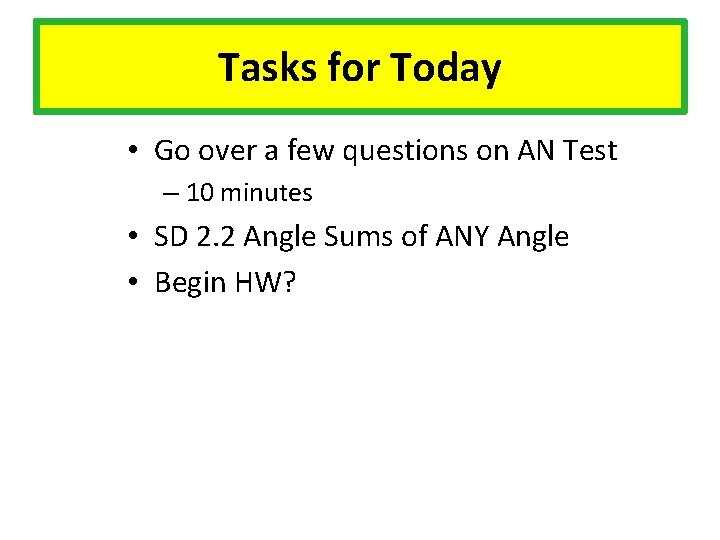 Tasks for Today

• Go over a few questions on AN Test
– 10 minutes
• SD 2.2 Angle Sums of ANY Angle
• Begin HW?